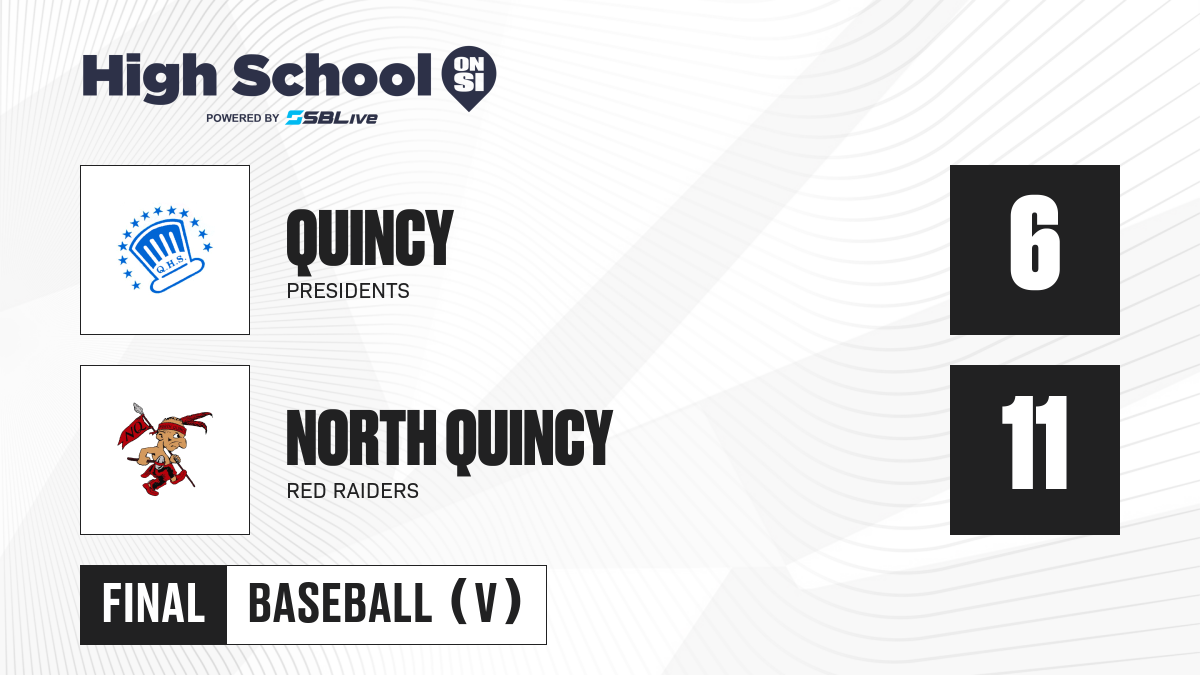 High School ON SI
POWERED BY SBLive

Q.H.S.

QUINCY
PRESIDENTS

6

NQ

NORTH QUINCY
RED RAIDERS

11

FINAL BASEBALL (V)